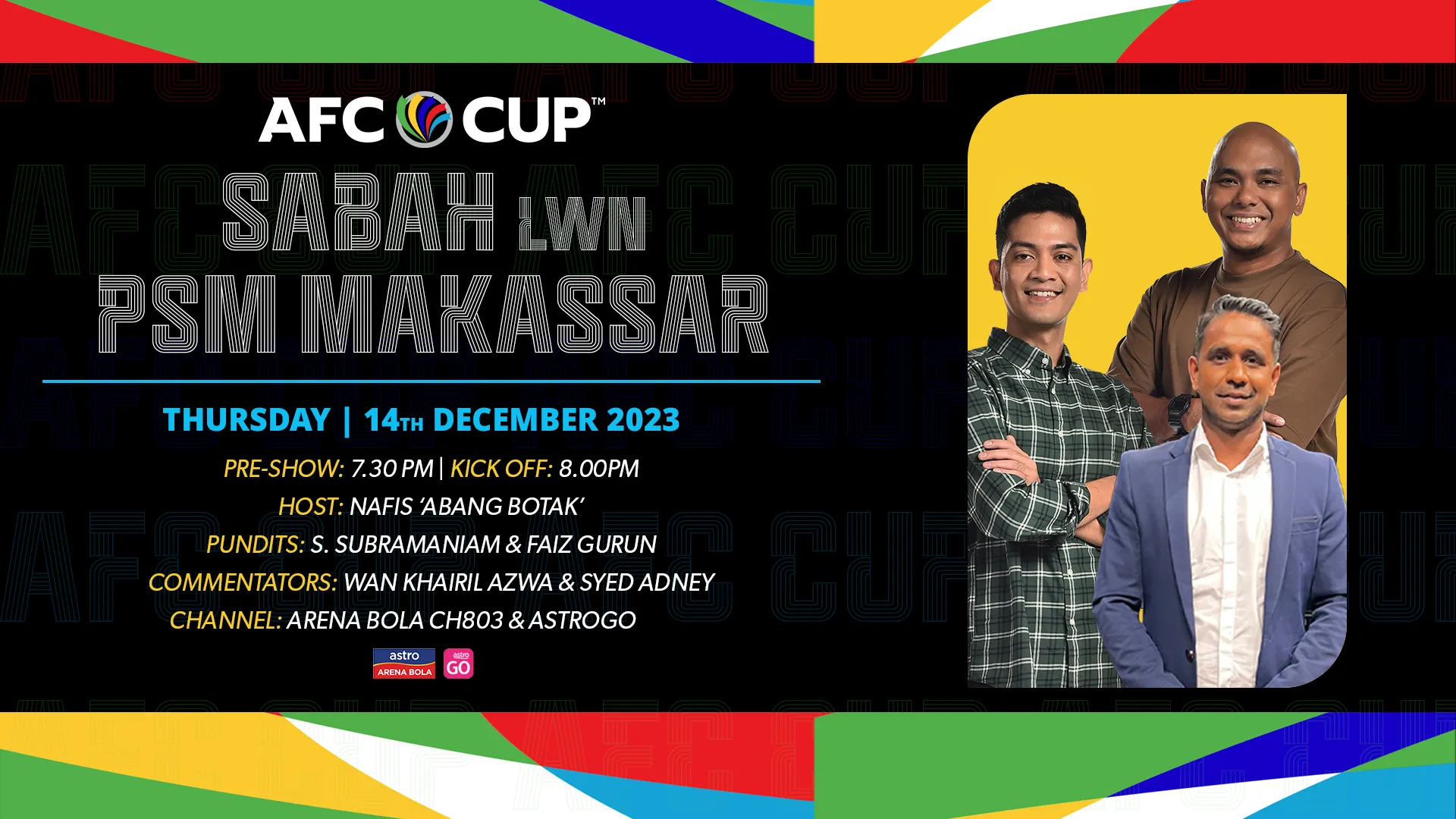 AFC CUP™

SABAH LWN PSM MAKASSAR

THURSDAY | 14TH DECEMBER 2023

PRE-SHOW: 7.30 PM | KICK OFF: 8.00PM
HOST: NAFIS 'ABANG BOTAK'
PUNDITS: S. SUBRAMANIAM & FAIZ GURUN
COMMENTATORS: WAN KHAIRIL AZWA & SYED ADNEY
CHANNEL: ARENA BOLA CH803 & ASTROGO

astro ARENA BOLA astro GO